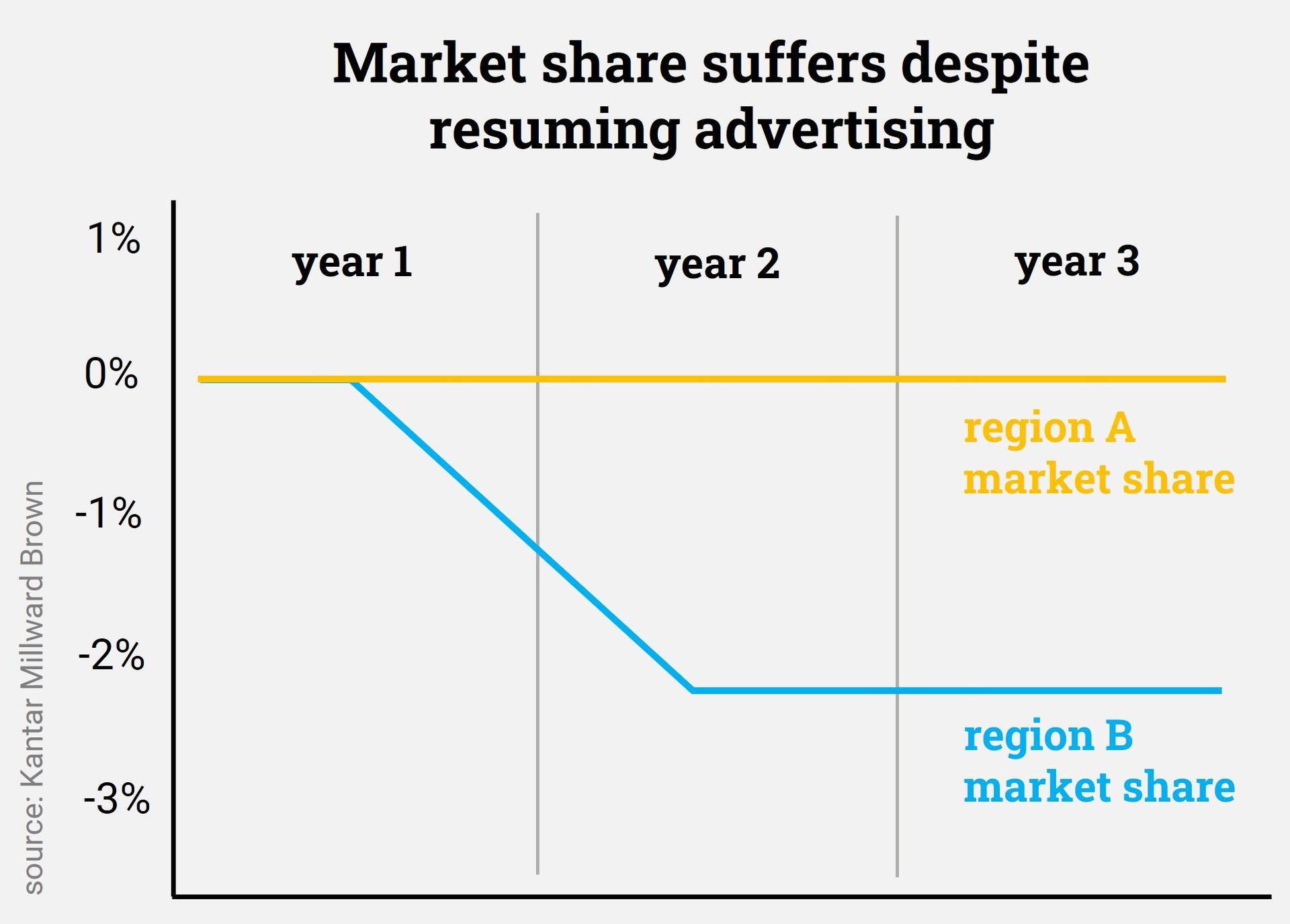 Market share suffers despite resuming advertising

1%

0%

-1%

-2%

-3%

year 1

year 2

year 3

region A market share

region B market share

source: Kantar Millward Brown